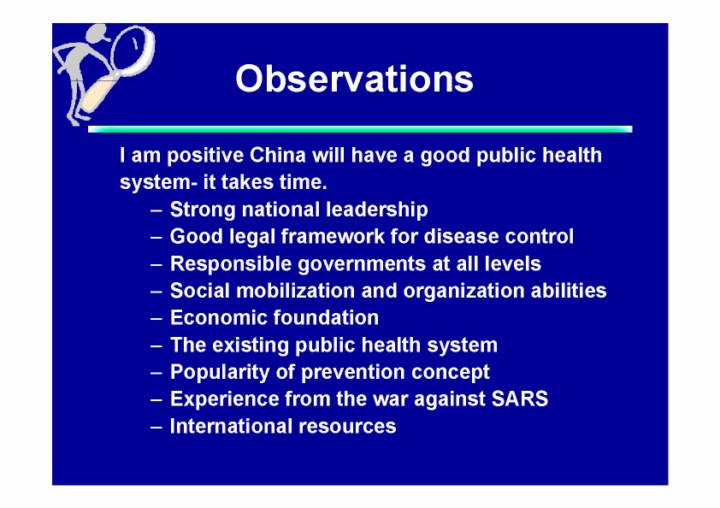 Observations

I am positive China will have a good public health system- it takes time.

– Strong national leadership
– Good legal framework for disease control
– Responsible governments at all levels
– Social mobilization and organization abilities
– Economic foundation
– The existing public health system
– Popularity of prevention concept
– Experience from the war against SARS
– International resources